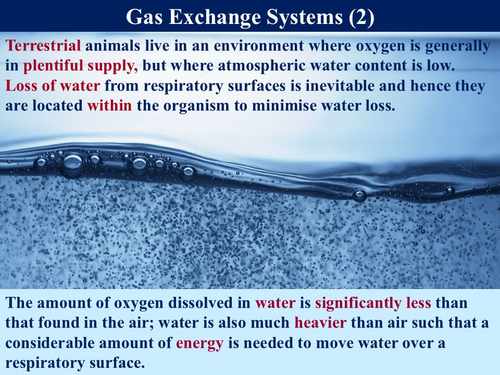 Gas Exchange Systems (2)

Terrestrial animals live in an environment where oxygen is generally in plentiful supply, but where atmospheric water content is low. Loss of water from respiratory surfaces is inevitable and hence they are located within the organism to minimise water loss.

The amount of oxygen dissolved in water is significantly less than that found in the air; water is also much heavier than air such that a considerable amount of energy is needed to move water over a respiratory surface.